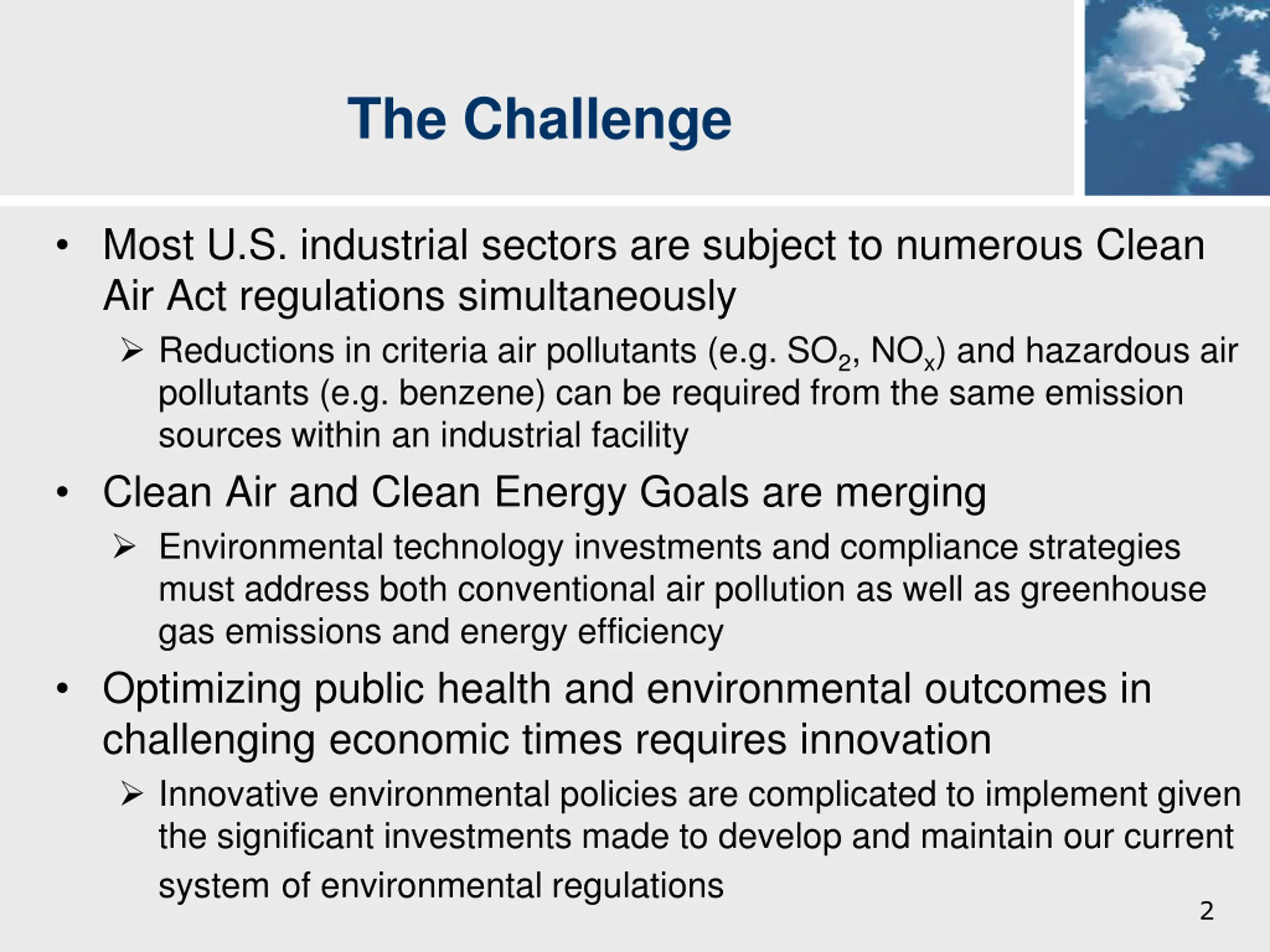 The Challenge

• Most U.S. industrial sectors are subject to numerous Clean Air Act regulations simultaneously

➢ Reductions in criteria air pollutants (e.g. $SO_2$, $NO_x$) and hazardous air pollutants (e.g. benzene) can be required from the same emission sources within an industrial facility

• Clean Air and Clean Energy Goals are merging

➢ Environmental technology investments and compliance strategies must address both conventional air pollution as well as greenhouse gas emissions and energy efficiency

• Optimizing public health and environmental outcomes in challenging economic times requires innovation

➢ Innovative environmental policies are complicated to implement given the significant investments made to develop and maintain our current system of environmental regulations

2